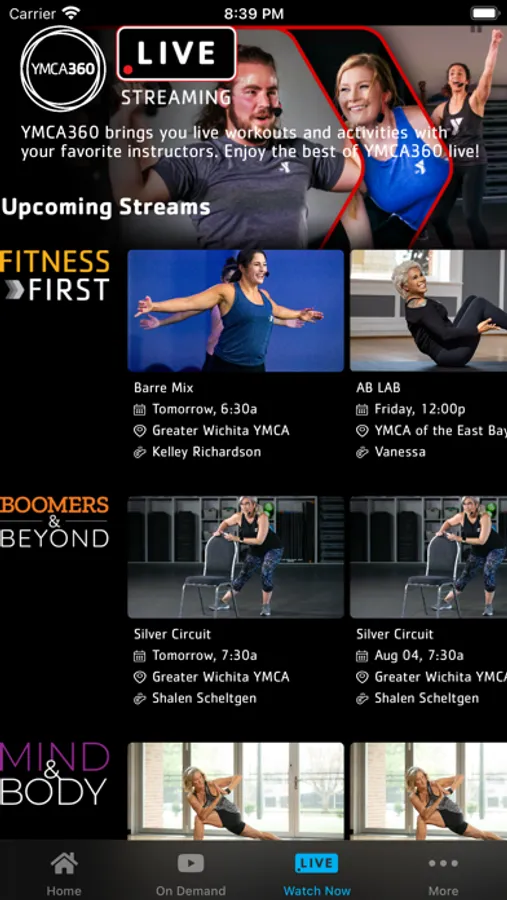 Carrier 8:39 PM

YMCA360 LIVE STREAMING

YMCA360 brings you live workouts and activities with your favorite instructors. Enjoy the best of YMCA360 live!

Upcoming Streams

FITNESS FIRST

Barre Mix
Tomorrow, 6:30a
Greater Wichita YMCA
Kelley Richardson

AB LAB
Friday, 12:00p
YMCA of the East Bay
Vanessa

BOOMERS & BEYOND

Silver Circuit
Tomorrow, 7:30a
Greater Wichita YMCA
Shalen Scheltgen

Silver Circuit
Aug 04, 7:30a
Greater Wichita YMCA
Shalen Scheltgen

MIND & BODY

Home On Demand LIVE Watch Now More